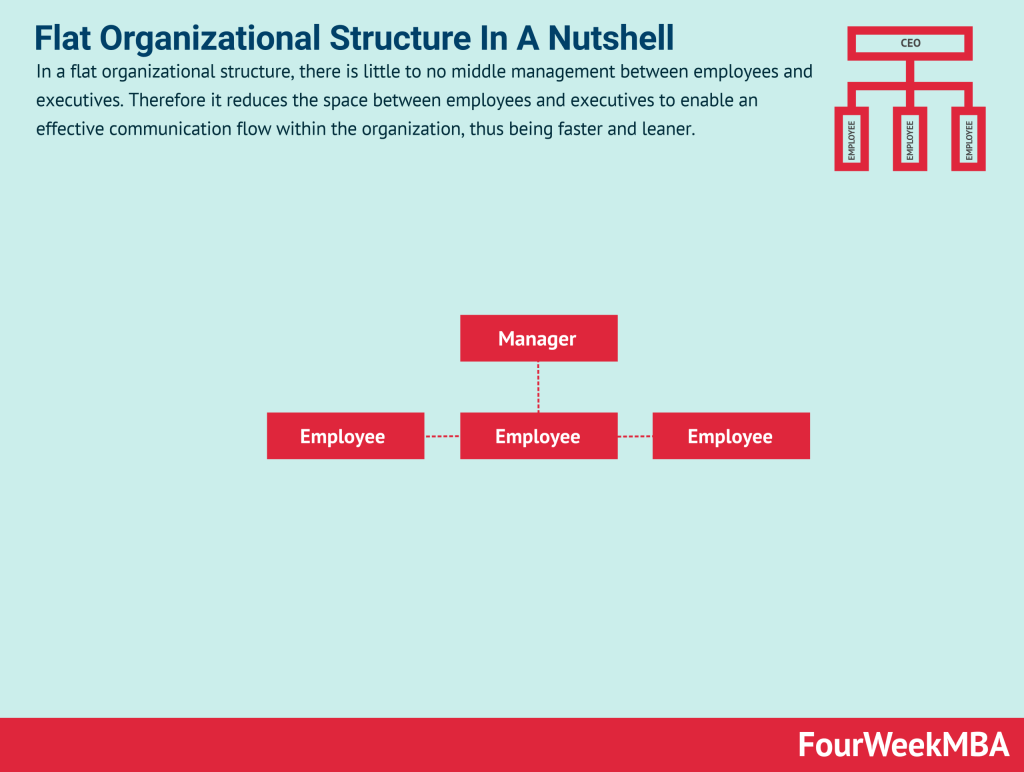 Flat Organizational Structure In A Nutshell

In a flat organizational structure, there is little to no middle management between employees and executives. Therefore it reduces the space between employees and executives to enable an effective communication flow within the organization, thus being faster and leaner.

CEO

EMPLOYEE

EMPLOYEE

EMPLOYEE

Manager

Employee

Employee

Employee

FourWeekMBA